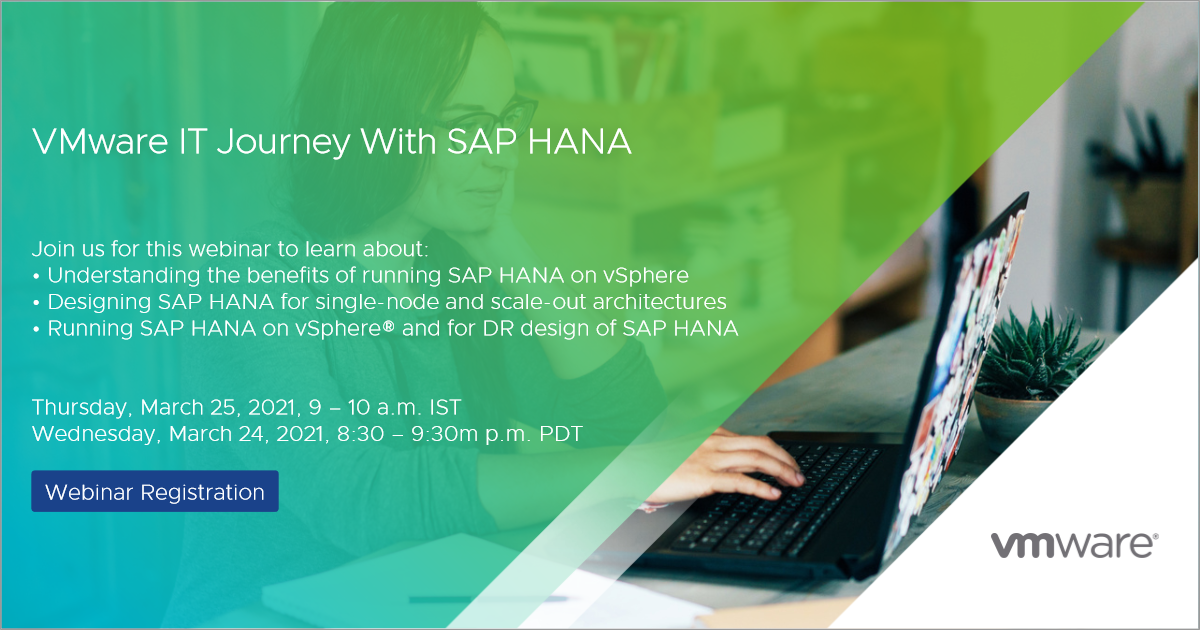 VMware IT Journey With SAP HANA

Join us for this webinar to learn about:
• Understanding the benefits of running SAP HANA on vSphere
• Designing SAP HANA for single-node and scale-out architectures
• Running SAP HANA on vSphere® and for DR design of SAP HANA

Thursday, March 25, 2021, 9 – 10 a.m. IST
Wednesday, March 24, 2021, 8:30 – 9:30m p.m. PDT

Webinar Registration

vmware®